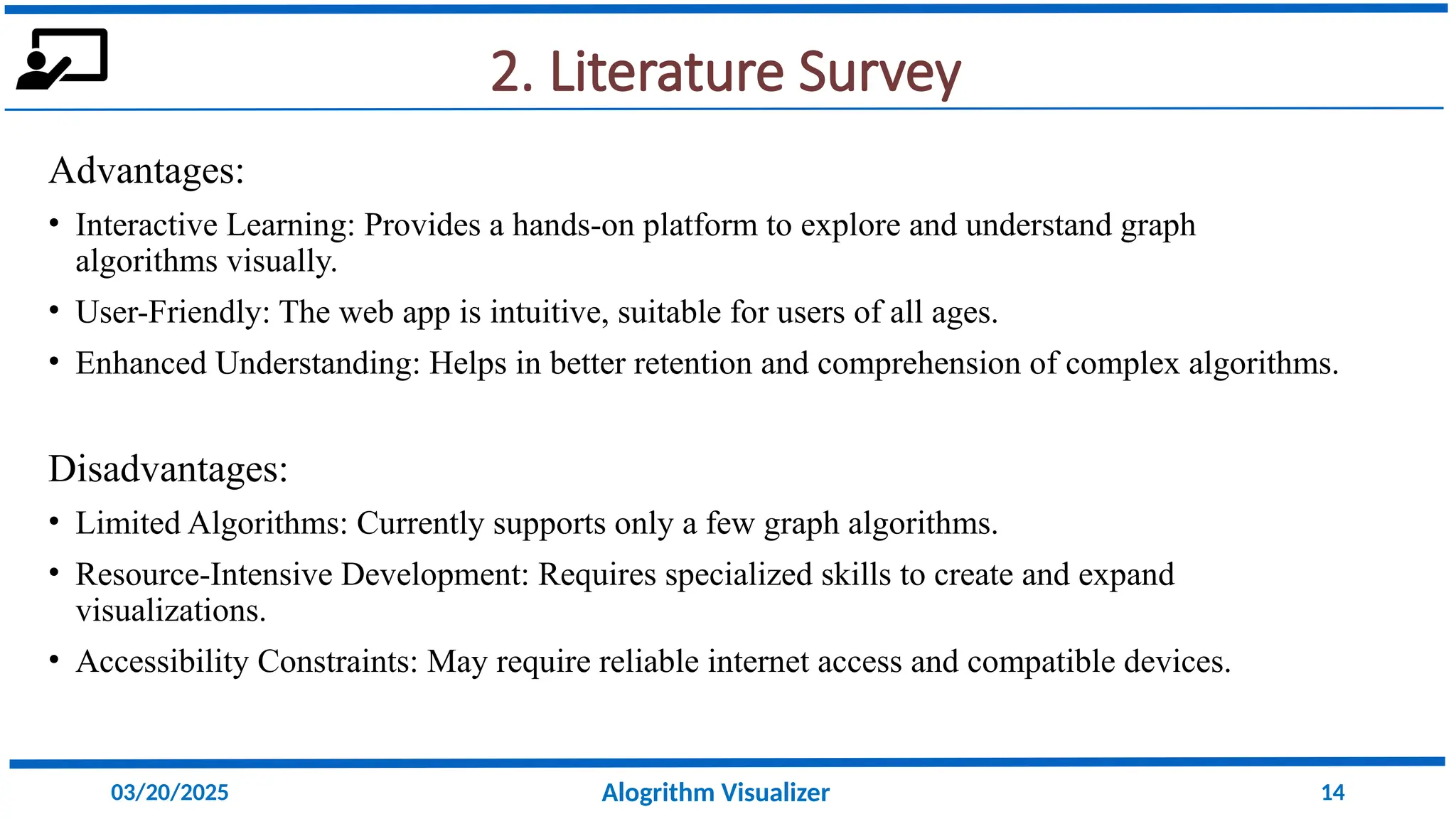 2. Literature Survey

Advantages:

• Interactive Learning: Provides a hands-on platform to explore and understand graph algorithms visually.

• User-Friendly: The web app is intuitive, suitable for users of all ages.

• Enhanced Understanding: Helps in better retention and comprehension of complex algorithms.

Disadvantages:

• Limited Algorithms: Currently supports only a few graph algorithms.

• Resource-Intensive Development: Requires specialized skills to create and expand visualizations.

• Accessibility Constraints: May require reliable internet access and compatible devices.

03/20/2025 Alogrithm Visualizer 14